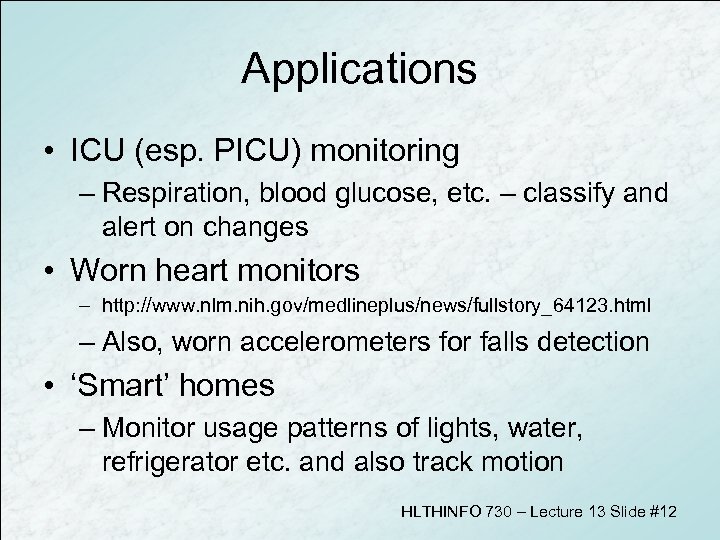 Applications

• ICU (esp. PICU) monitoring
– Respiration, blood glucose, etc. – classify and alert on changes

• Worn heart monitors
– http://www.nlm.nih.gov/medlineplus/news/fullstory_64123.html
– Also, worn accelerometers for falls detection

• ‘Smart’ homes
– Monitor usage patterns of lights, water, refrigerator etc. and also track motion

HLTHINFO 730 – Lecture 13 Slide #12